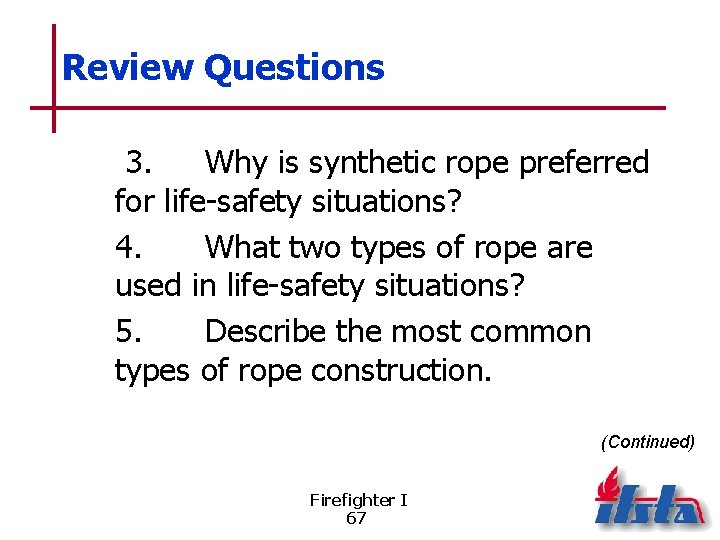 Review Questions

3. Why is synthetic rope preferred for life-safety situations?

4. What two types of rope are used in life-safety situations?

5. Describe the most common types of rope construction.

(Continued)

Firefighter I
67

ifsta